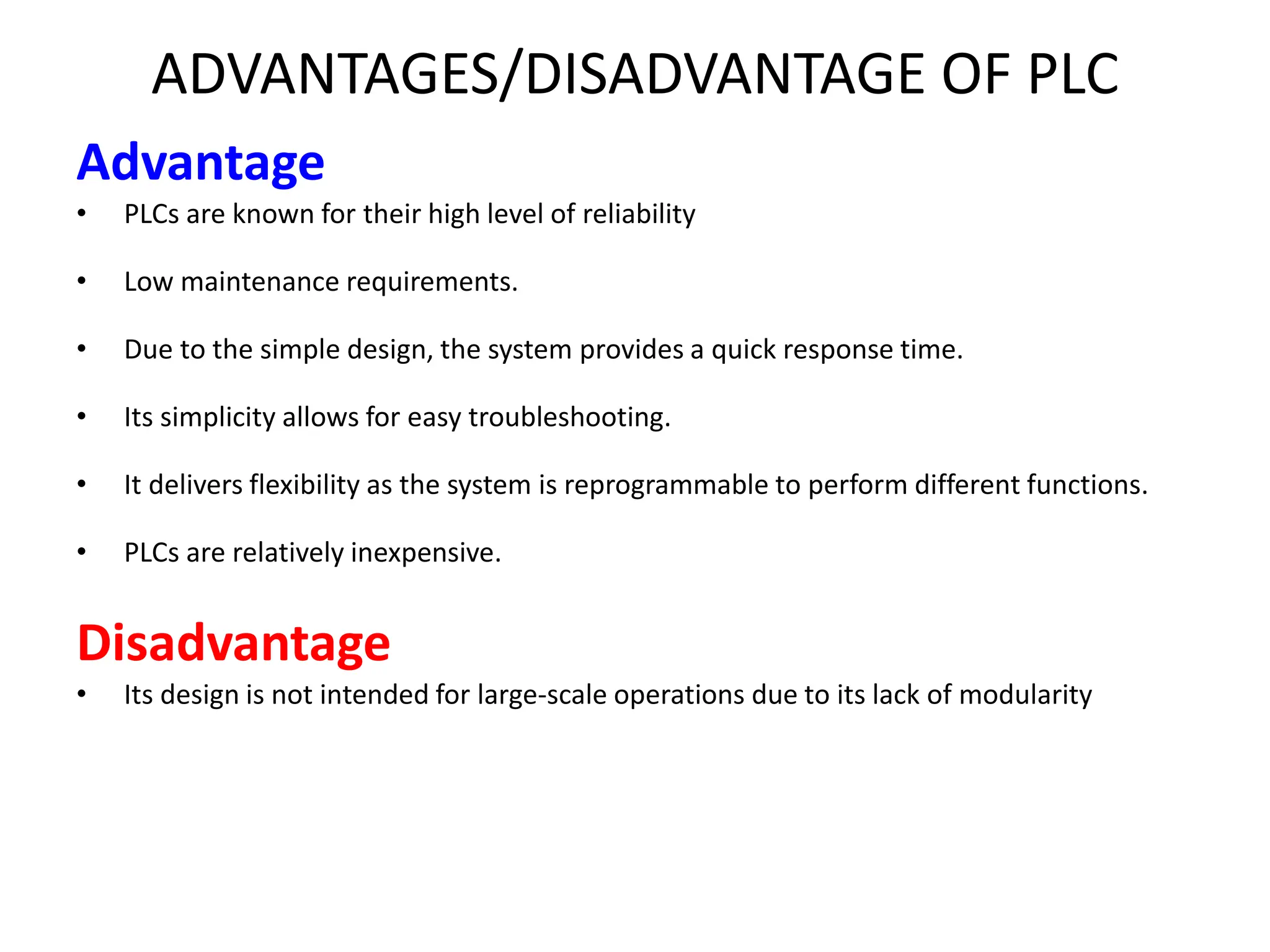 ADVANTAGES/DISADVANTAGE OF PLC

Advantage

• PLCs are known for their high level of reliability

• Low maintenance requirements.

• Due to the simple design, the system provides a quick response time.

• Its simplicity allows for easy troubleshooting.

• It delivers flexibility as the system is reprogrammable to perform different functions.

• PLCs are relatively inexpensive.

Disadvantage

• Its design is not intended for large-scale operations due to its lack of modularity